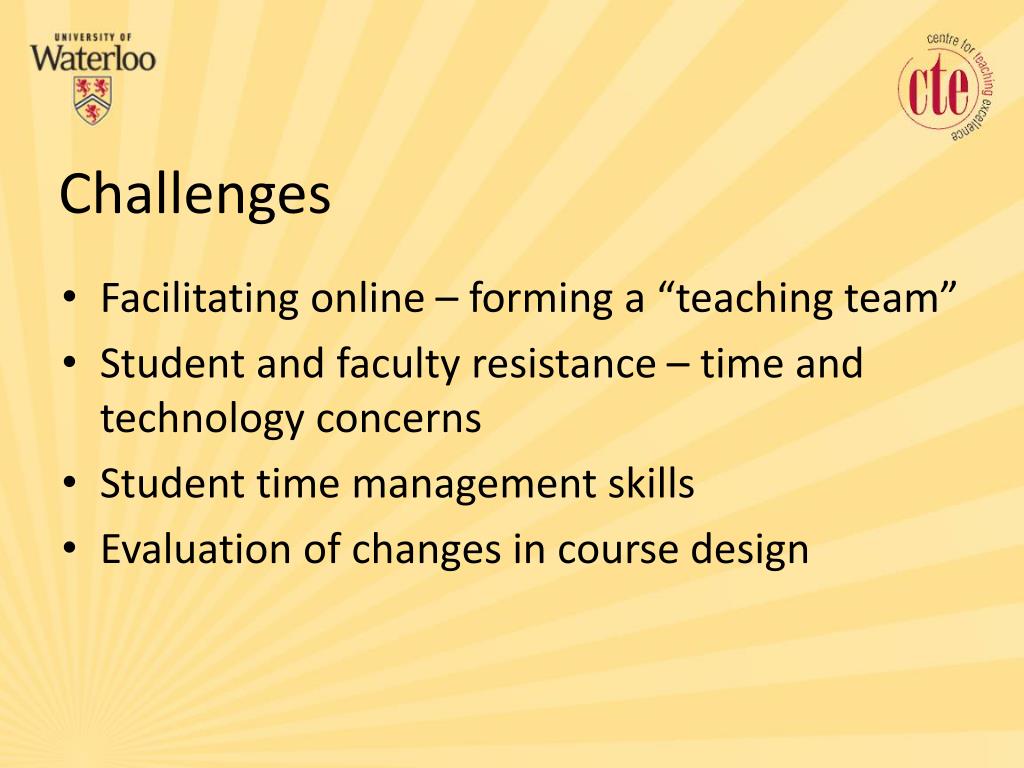 UNIVERSITY OF
Waterloo

cte
centre for teaching excellence

Challenges

• Facilitating online – forming a “teaching team”
• Student and faculty resistance – time and technology concerns
• Student time management skills
• Evaluation of changes in course design